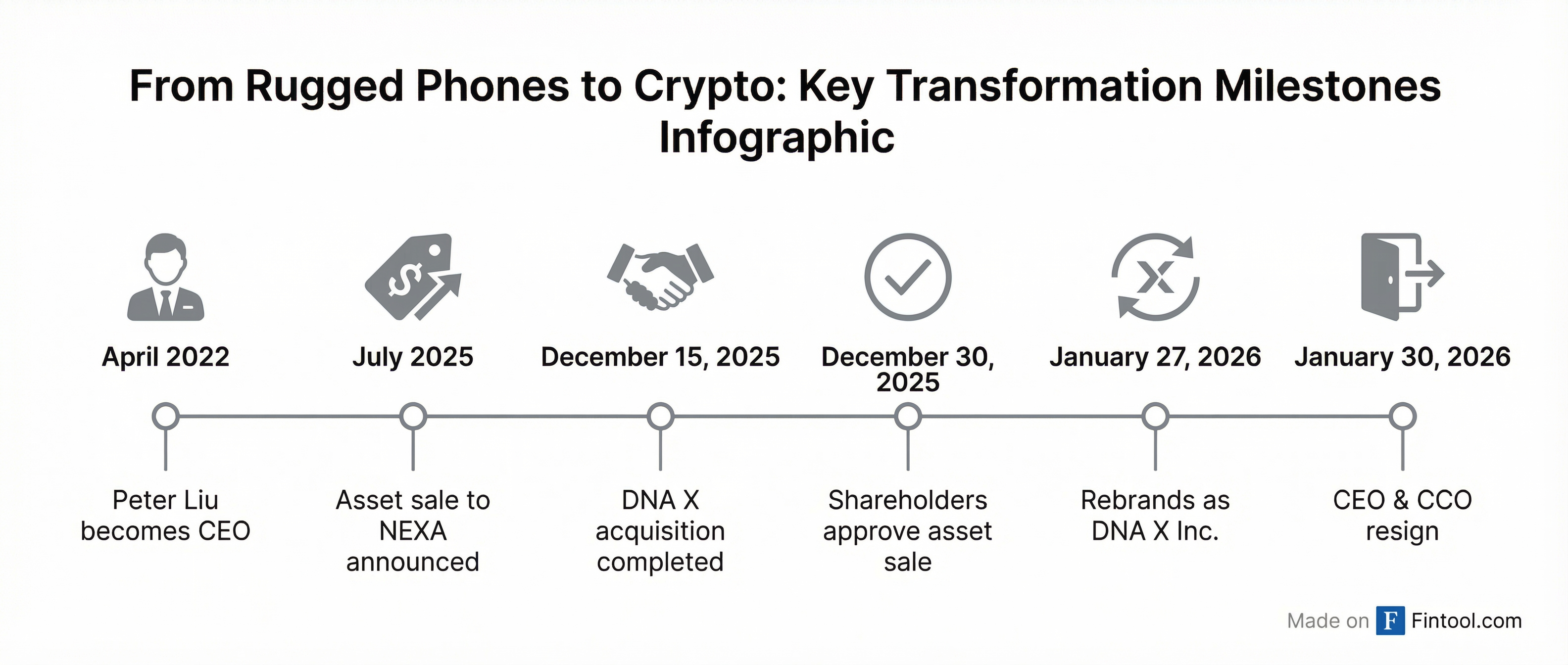 From Rugged Phones to Crypto: Key Transformation Milestones Infographic

April 2022

Peter Liu becomes CEO

July 2025

Asset sale to NEXA announced

December 15, 2025

DNA X acquisition completed

December 30, 2025

Shareholders approve asset sale

January 27, 2026

Rebrands as DNA X Inc.

January 30, 2026

CEO & CCO resign

Made on F Fintool.com